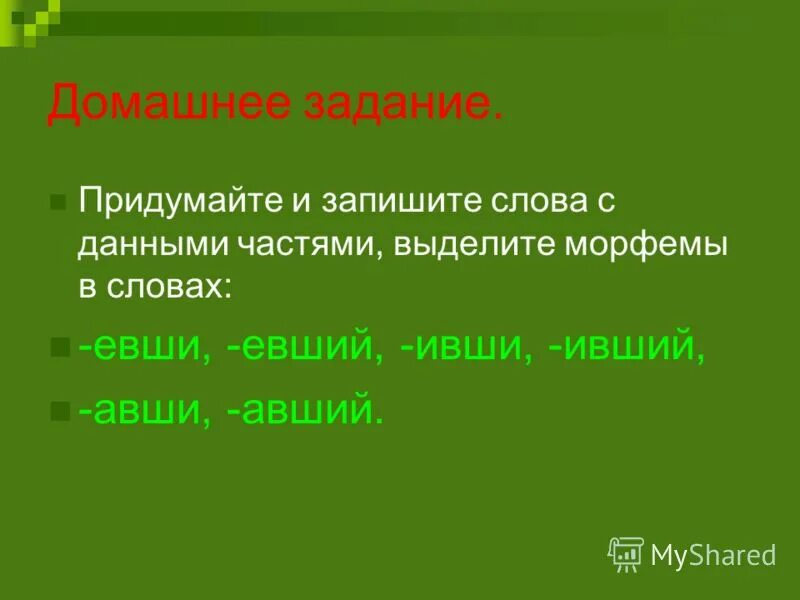 Домашнее задание.

Придумайте и запишите слова с данными частями, выделите морфемы в словах:

-евши, -евший, -ивши, -ивший,

-авши, -авший.

MyShared